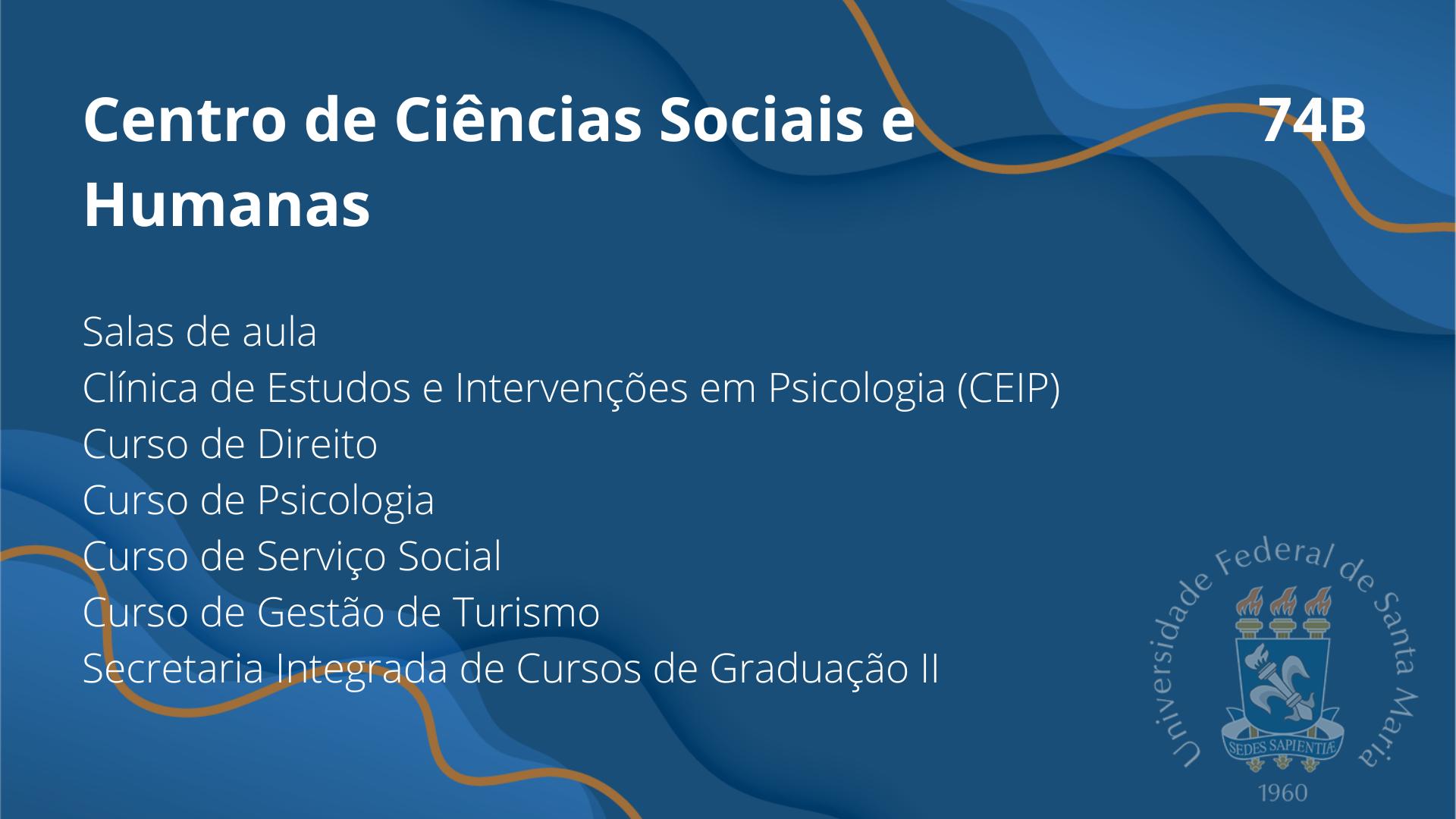 Centro de Ciências Sociais e Humanas

74B

Salas de aula
Clínica de Estudos e Intervenções em Psicologia (CEIP)
Curso de Direito
Curso de Psicologia
Curso de Serviço Social
Curso de Gestão de Turismo
Secretaria Integrada de Cursos de Graduação II

Universidade Federal de Santa Maria
SEDES SAPIENTIÆ
1960